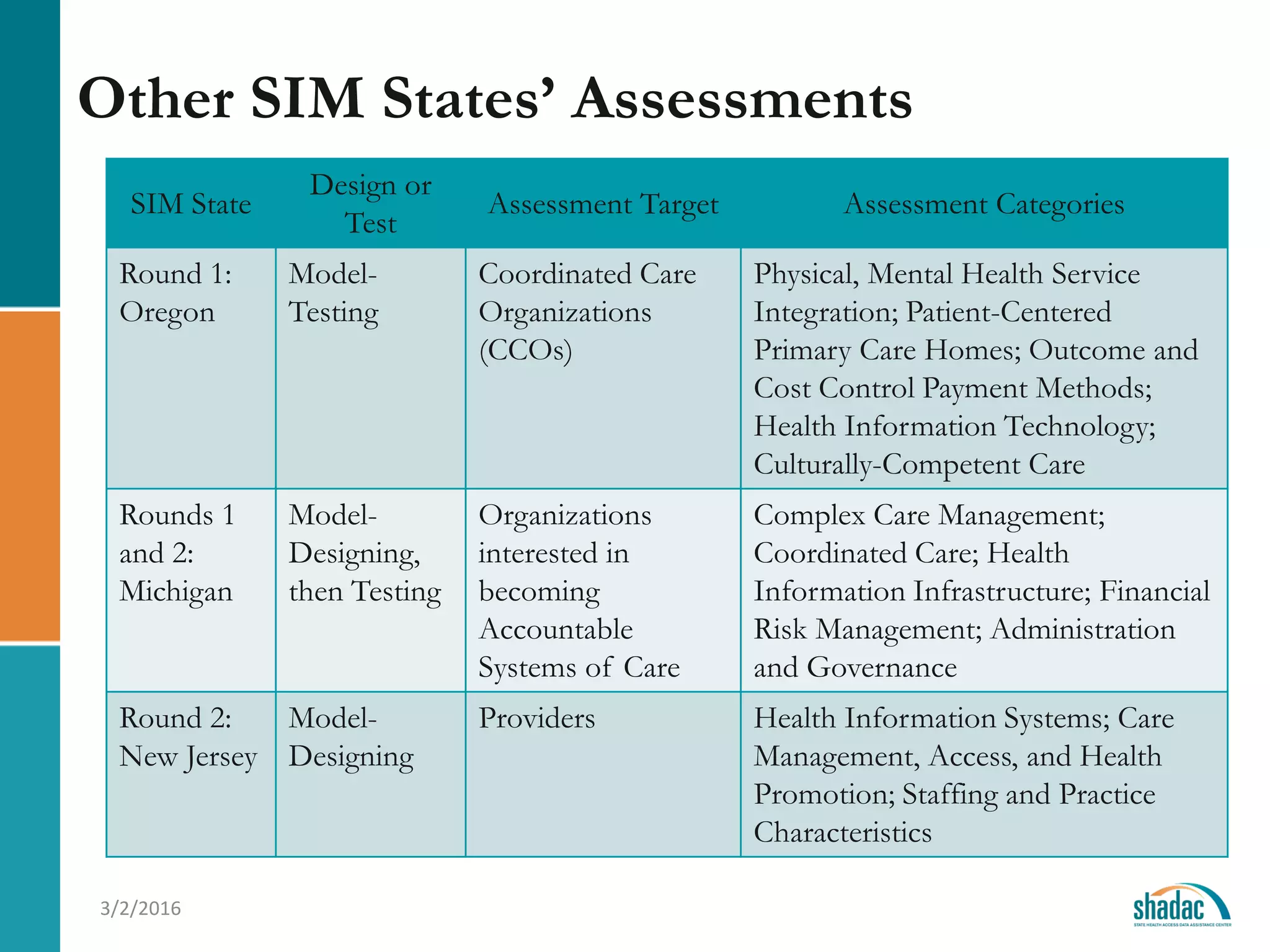 Other SIM States' Assessments

| SIM State | Design or Test | Assessment Target | Assessment Categories |
|---|---|---|---|
| Round 1: Oregon | Model-Testing | Coordinated Care Organizations (CCOs) | Physical, Mental Health Service Integration; Patient-Centered Primary Care Homes; Outcome and Cost Control Payment Methods; Health Information Technology; Culturally-Competent Care |
| Rounds 1 and 2: Michigan | Model-Designing, then Testing | Organizations interested in becoming Accountable Systems of Care | Complex Care Management; Coordinated Care; Health Information Infrastructure; Financial Risk Management; Administration and Governance |
| Round 2: New Jersey | Model-Designing | Providers | Health Information Systems; Care Management, Access, and Health Promotion; Staffing and Practice Characteristics |

3/2/2016

shadac
STATE HEALTH ACCESS DATA ASSISTANCE CENTER